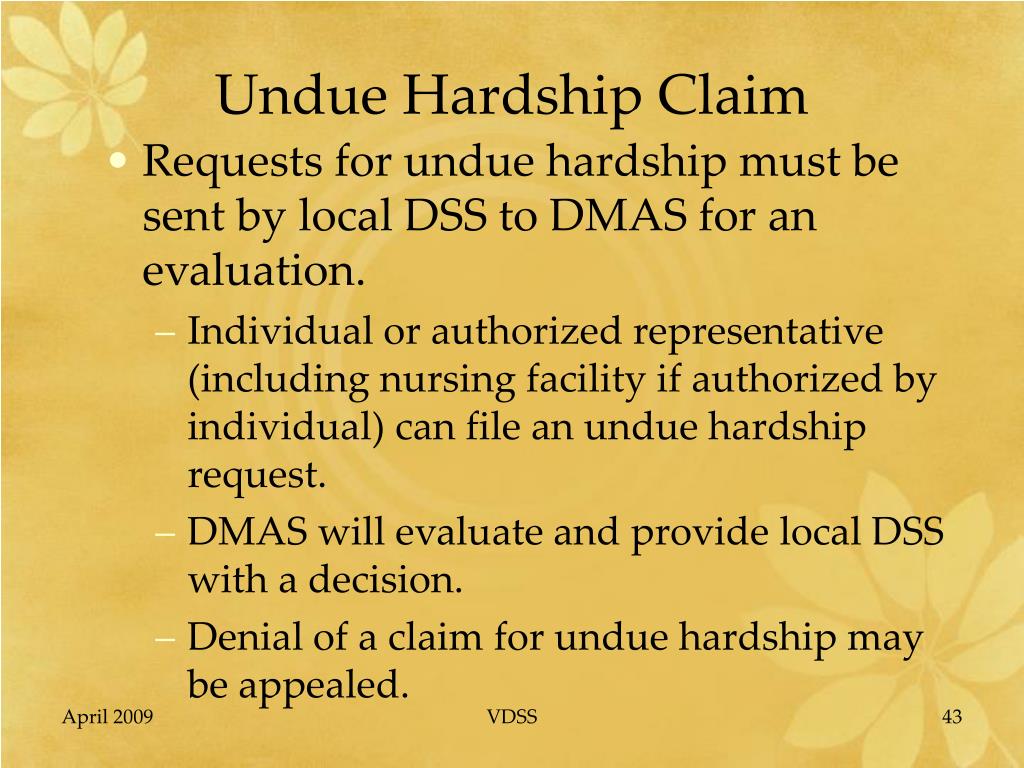 Undue Hardship Claim

• Requests for undue hardship must be sent by local DSS to DMAS for an evaluation.

– Individual or authorized representative (including nursing facility if authorized by individual) can file an undue hardship request.

– DMAS will evaluate and provide local DSS with a decision.

– Denial of a claim for undue hardship may be appealed.

April 2009

VDSS

43